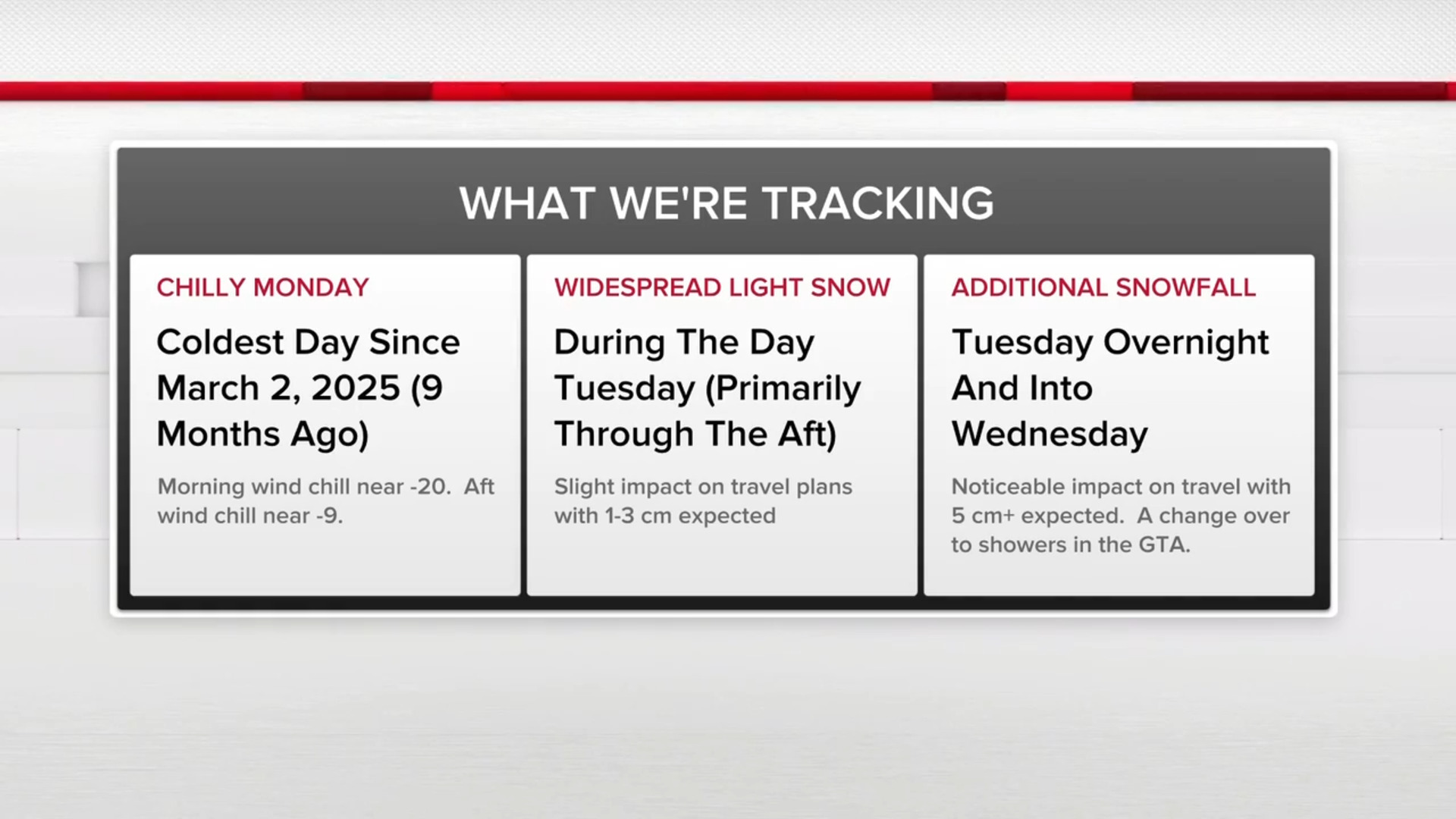 WHAT WE'RE TRACKING

CHILLY MONDAY

Coldest Day Since March 2, 2025 (9 Months Ago)

Morning wind chill near -20. Aft wind chill near -9.

WIDESPREAD LIGHT SNOW

During The Day Tuesday (Primarily Through The Aft)

Slight impact on travel plans with 1-3 cm expected

ADDITIONAL SNOWFALL

Tuesday Overnight And Into Wednesday

Noticeable impact on travel with 5 cm+ expected. A change over to showers in the GTA.